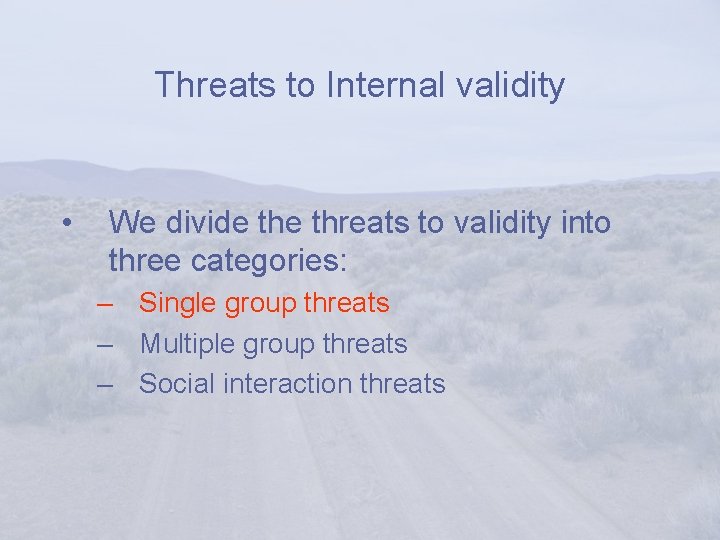 Threats to Internal validity

• We divide the threats to validity into three categories:
– Single group threats
– Multiple group threats
– Social interaction threats